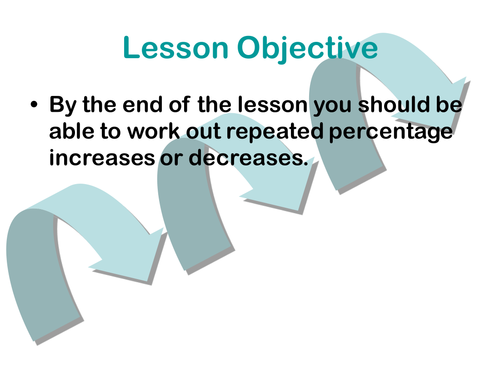 Lesson Objective

• By the end of the lesson you should be able to work out repeated percentage increases or decreases.